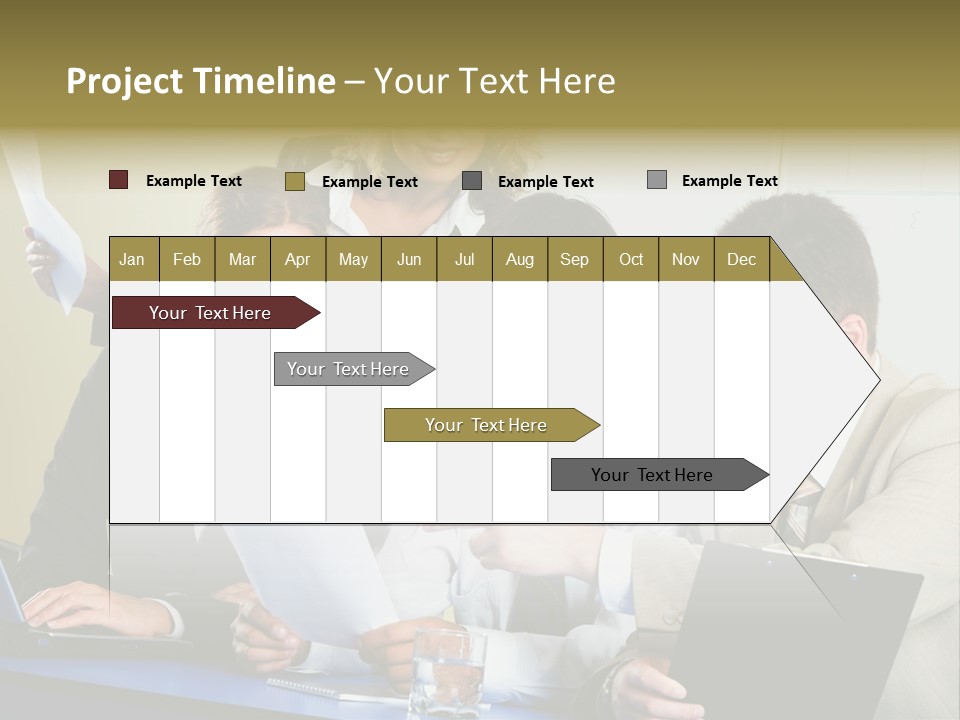 Project Timeline – Your Text Here

Example Text
Example Text
Example Text
Example Text

| Jan | Feb | Mar | Apr | May | Jun | Jul | Aug | Sep | Oct | Nov | Dec |
|---|---|---|---|---|---|---|---|---|---|---|---|

Your Text Here
Your Text Here
Your Text Here
Your Text Here